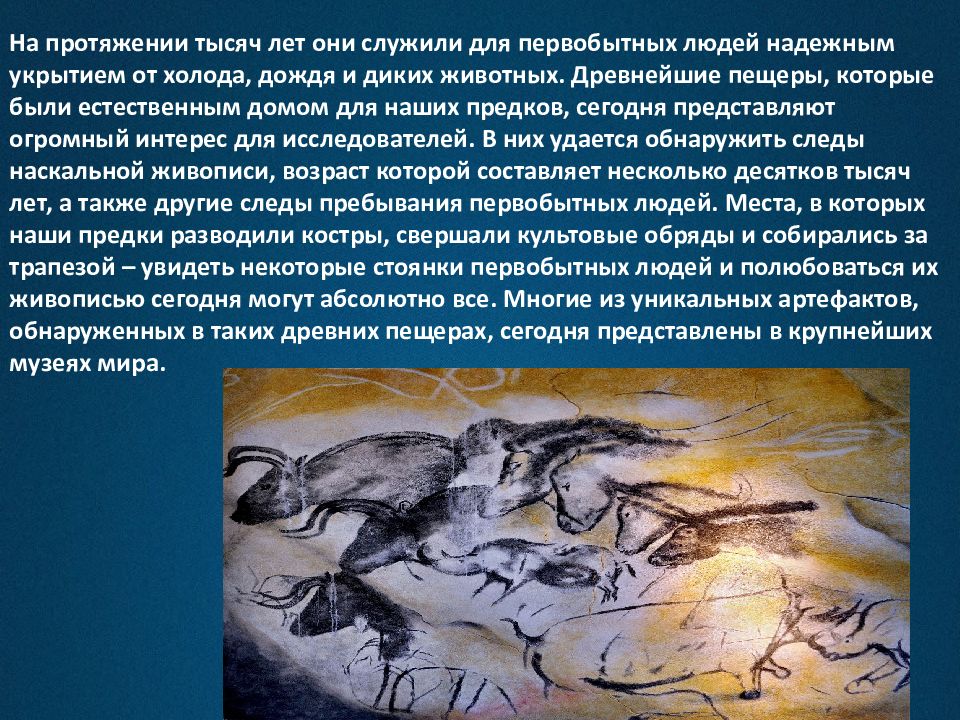 На протяжении тысяч лет они служили для первобытных людей надежным укрытием от холода, дождя и диких животных. Древнейшие пещеры, которые были естественным домом для наших предков, сегодня представляют огромный интерес для исследователей. В них удается обнаружить следы наскальной живописи, возраст которой составляет несколько десятков тысяч лет, а также другие следы пребывания первобытных людей. Места, в которых наши предки разводили костры, свершали культовые обряды и собирались за трапезой – увидеть некоторые стоянки первобытных людей и полюбоваться их живописью сегодня могут абсолютно все. Многие из уникальных артефактов, обнаруженных в таких древних пещерах, сегодня представлены в крупнейших музеях мира.